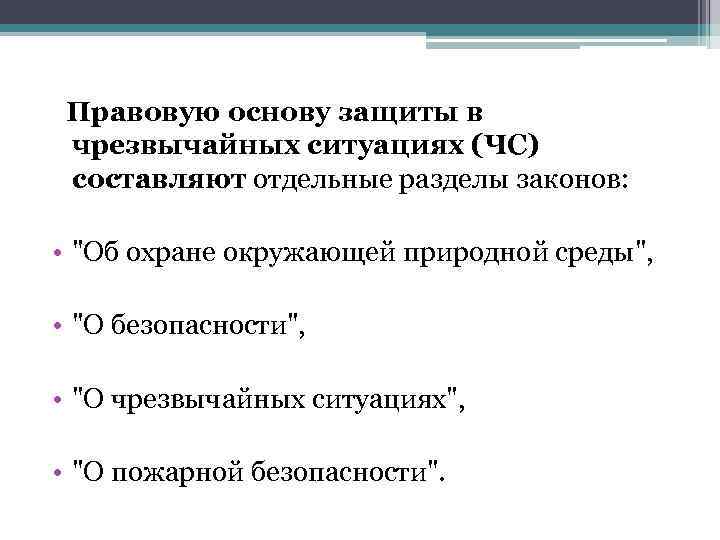 Правовую основу защиты в чрезвычайных ситуациях (ЧС) составляют отдельные разделы законов:

• "Об охране окружающей природной среды",

• "О безопасности",

• "О чрезвычайных ситуациях",

• "О пожарной безопасности".